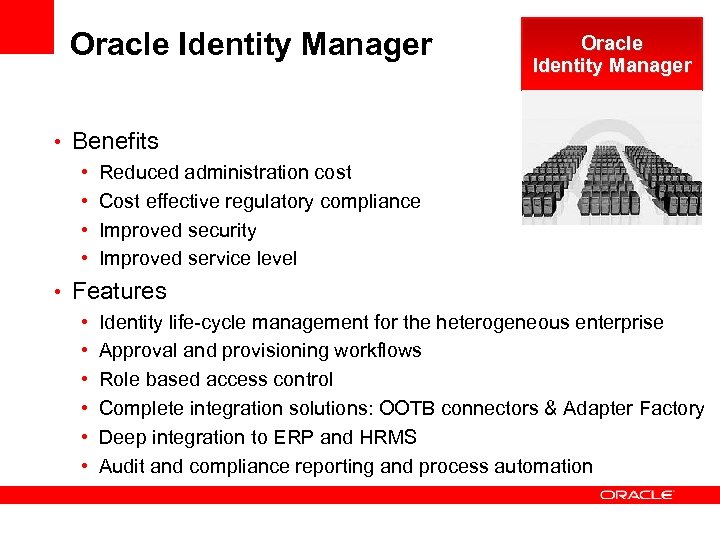 Oracle Identity Manager

Oracle Identity Manager

• Benefits
  • Reduced administration cost
  • Cost effective regulatory compliance
  • Improved security
  • Improved service level
• Features
  • Identity life-cycle management for the heterogeneous enterprise
  • Approval and provisioning workflows
  • Role based access control
  • Complete integration solutions: OOTB connectors & Adapter Factory
  • Deep integration to ERP and HRMS
  • Audit and compliance reporting and process automation

ORACLE